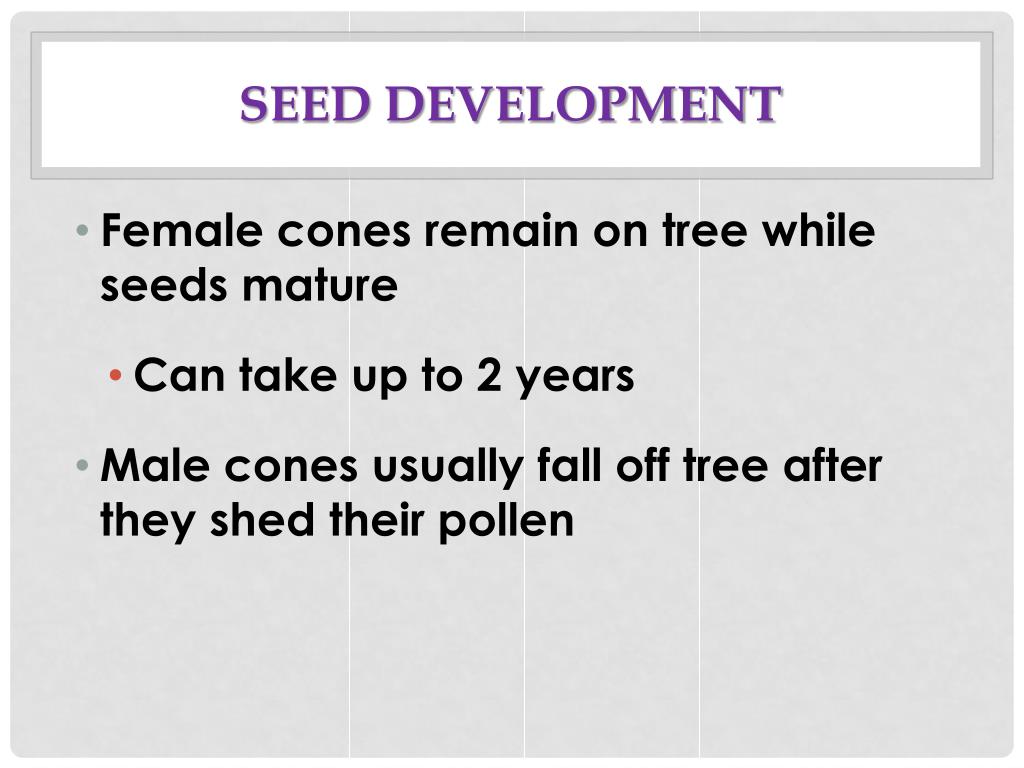 SEED DEVELOPMENT

• Female cones remain on tree while seeds mature

• Can take up to 2 years

• Male cones usually fall off tree after they shed their pollen